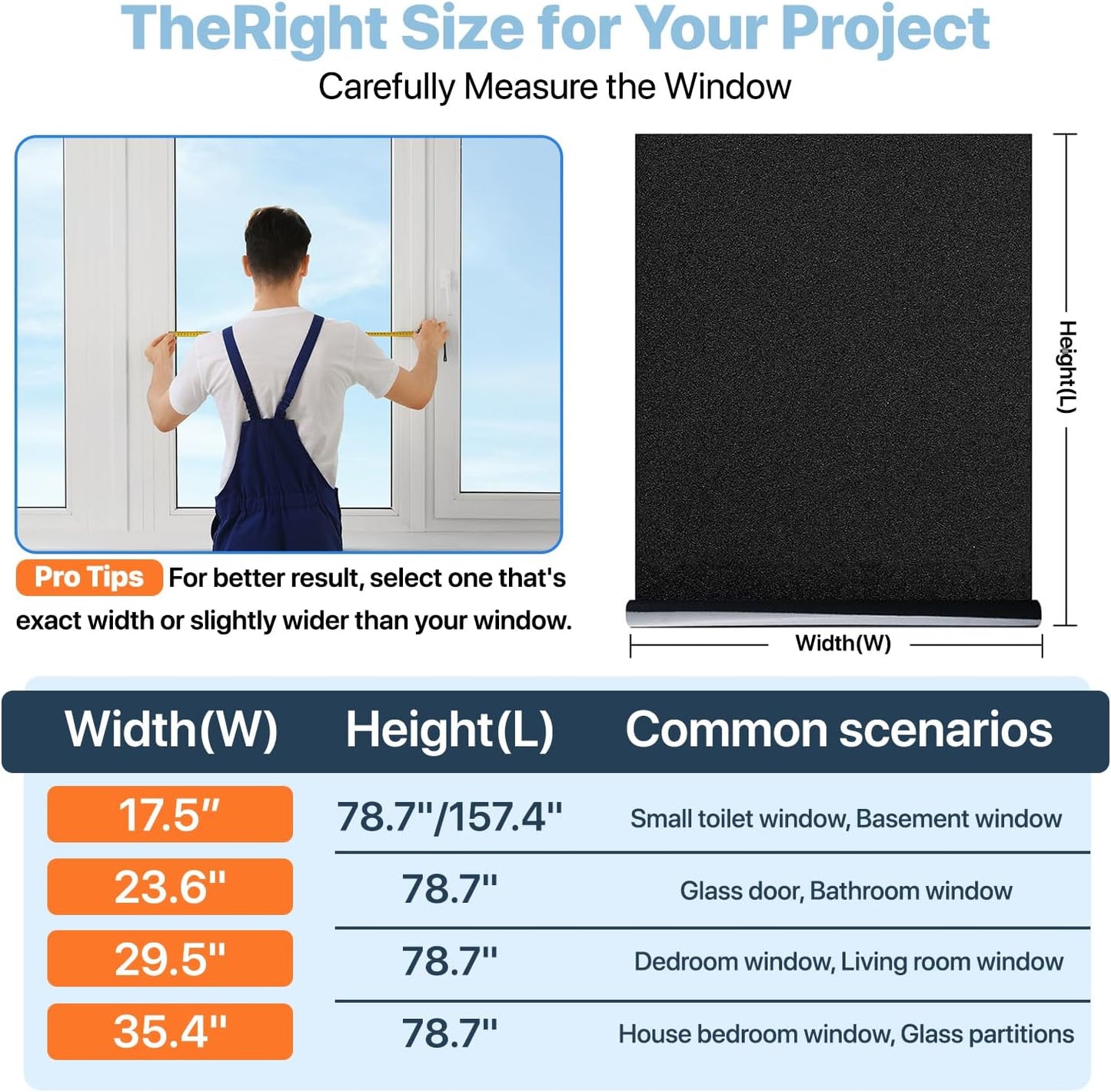 TheRight Size for Your Project

Carefully Measure the Window

Pro Tips For better result, select one that's exact width or slightly wider than your window.

Height(L)

Width(W)

| Width(W) | Height(L) | Common scenarios |
|---|---|---|
| 17.5" | 78.7"/157.4" | Small toilet window, Basement window |
| 23.6" | 78.7" | Glass door, Bathroom window |
| 29.5" | 78.7" | Dedroom window, Living room window |
| 35.4" | 78.7" | House bedroom window, Glass partitions |